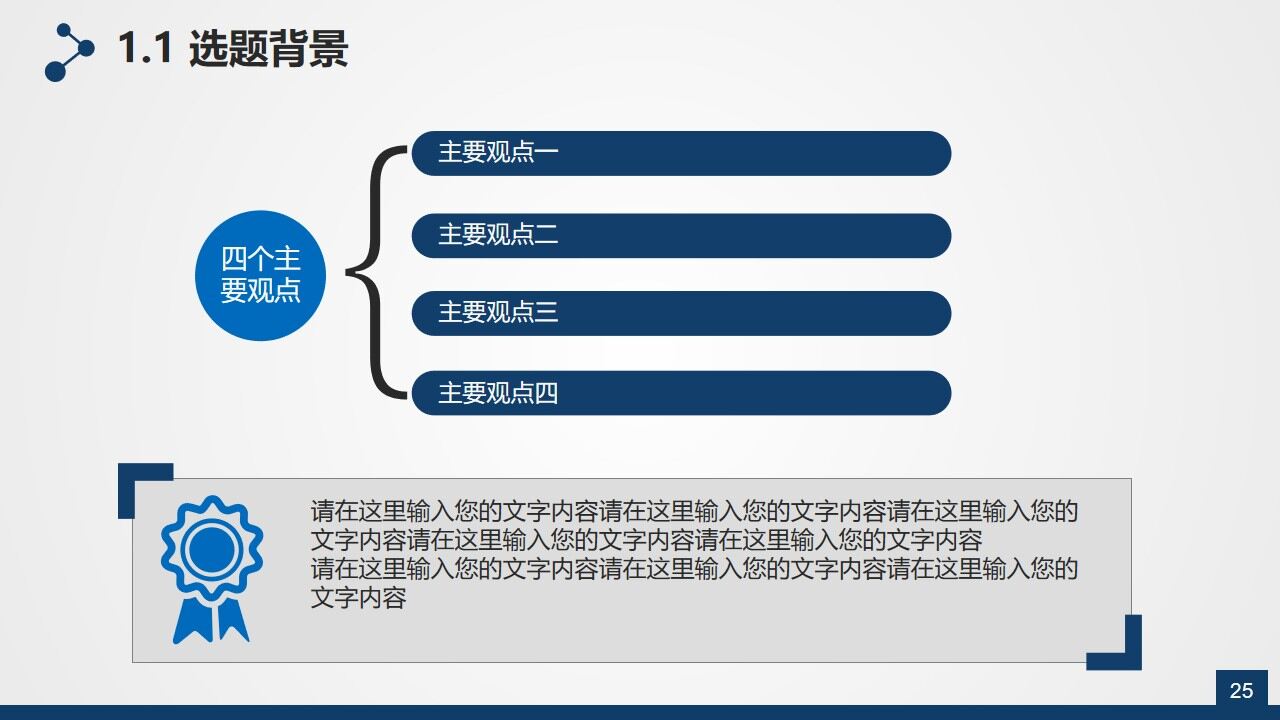 1.1 选题背景

四个主要观点

主要观点一

主要观点二

主要观点三

主要观点四

请在这里输入您的文字内容请在这里输入您的文字内容请在这里输入您的文字内容请在这里输入您的文字内容请在这里输入您的文字内容
请在这里输入您的文字内容请在这里输入您的文字内容请在这里输入您的文字内容

25